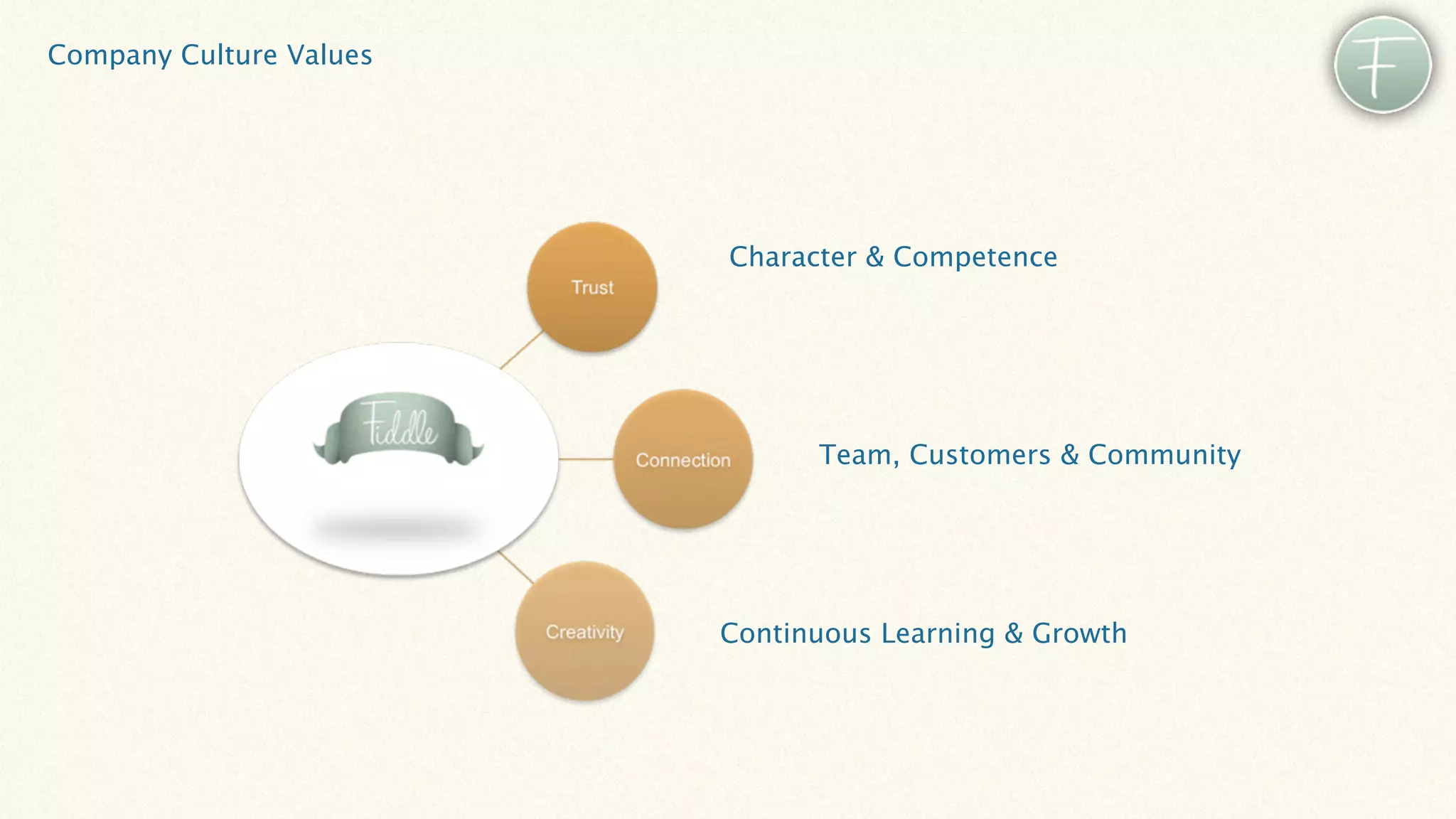 Company Culture Values

F

Fiddle

Trust

Character & Competence

Connection

Team, Customers & Community

Creativity

Continuous Learning & Growth